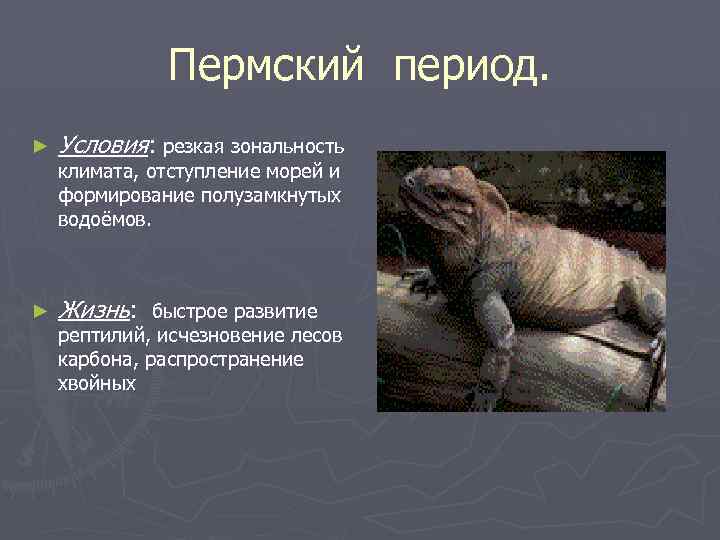 Пермский период.

► Условия: резкая зональность климата, отступление морей и формирование полузамкнутых водоёмов.

► Жизнь: быстрое развитие рептилий, исчезновение лесов карбона, распространение хвойных